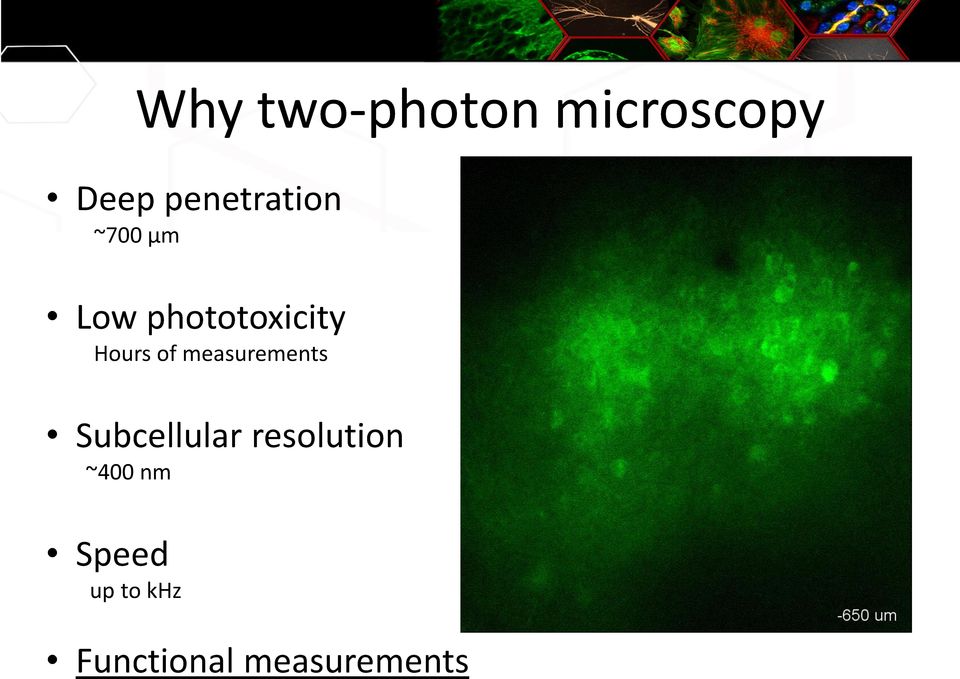 Why two-photon microscopy

• Deep penetration
~700 µm

• Low phototoxicity
Hours of measurements

• Subcellular resolution
~400 nm

• Speed
up to kHz

• Functional measurements

-650 um